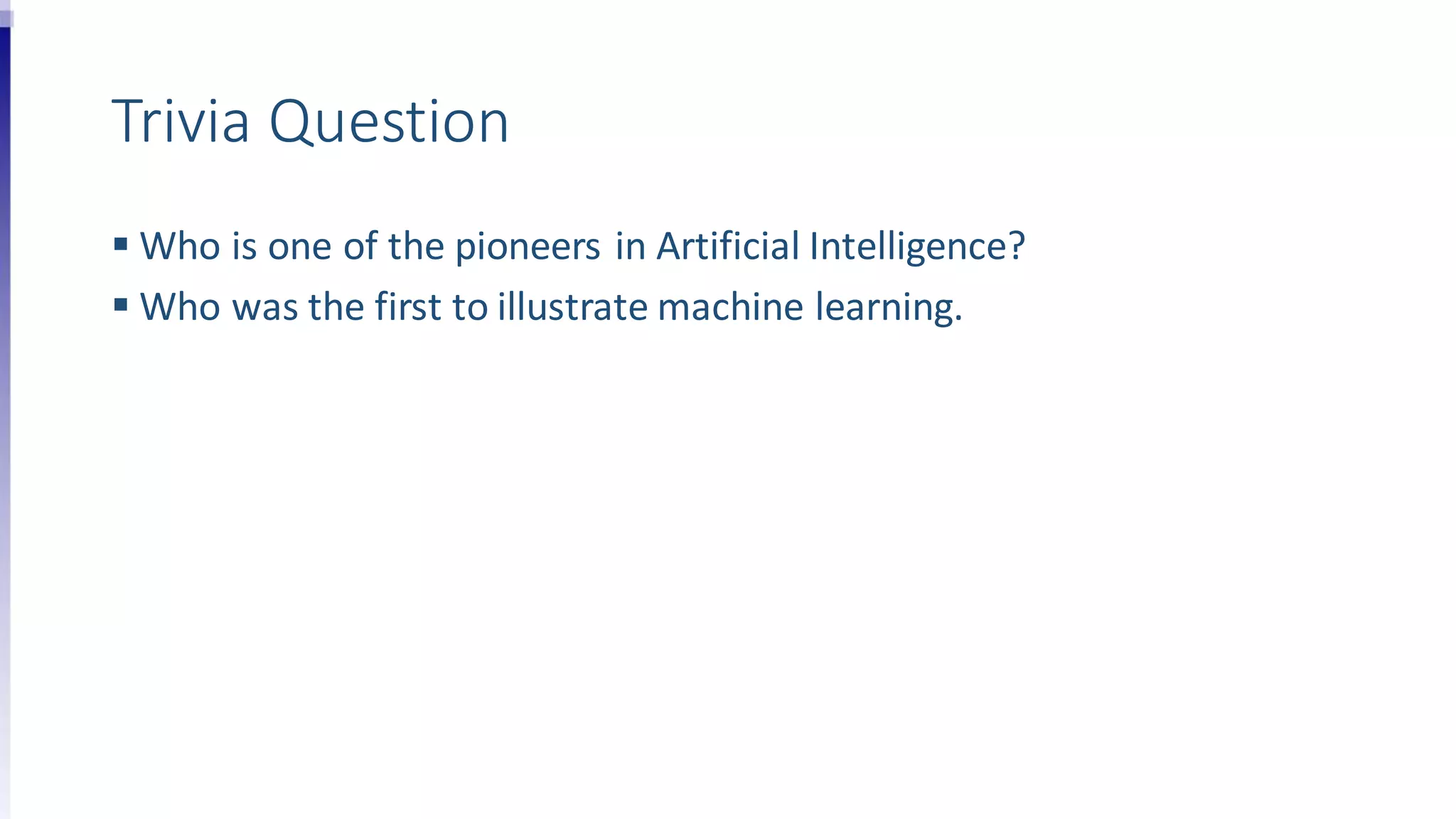 Trivia Question

▪ Who is one of the pioneers in Artificial Intelligence?
▪ Who was the first to illustrate machine learning.